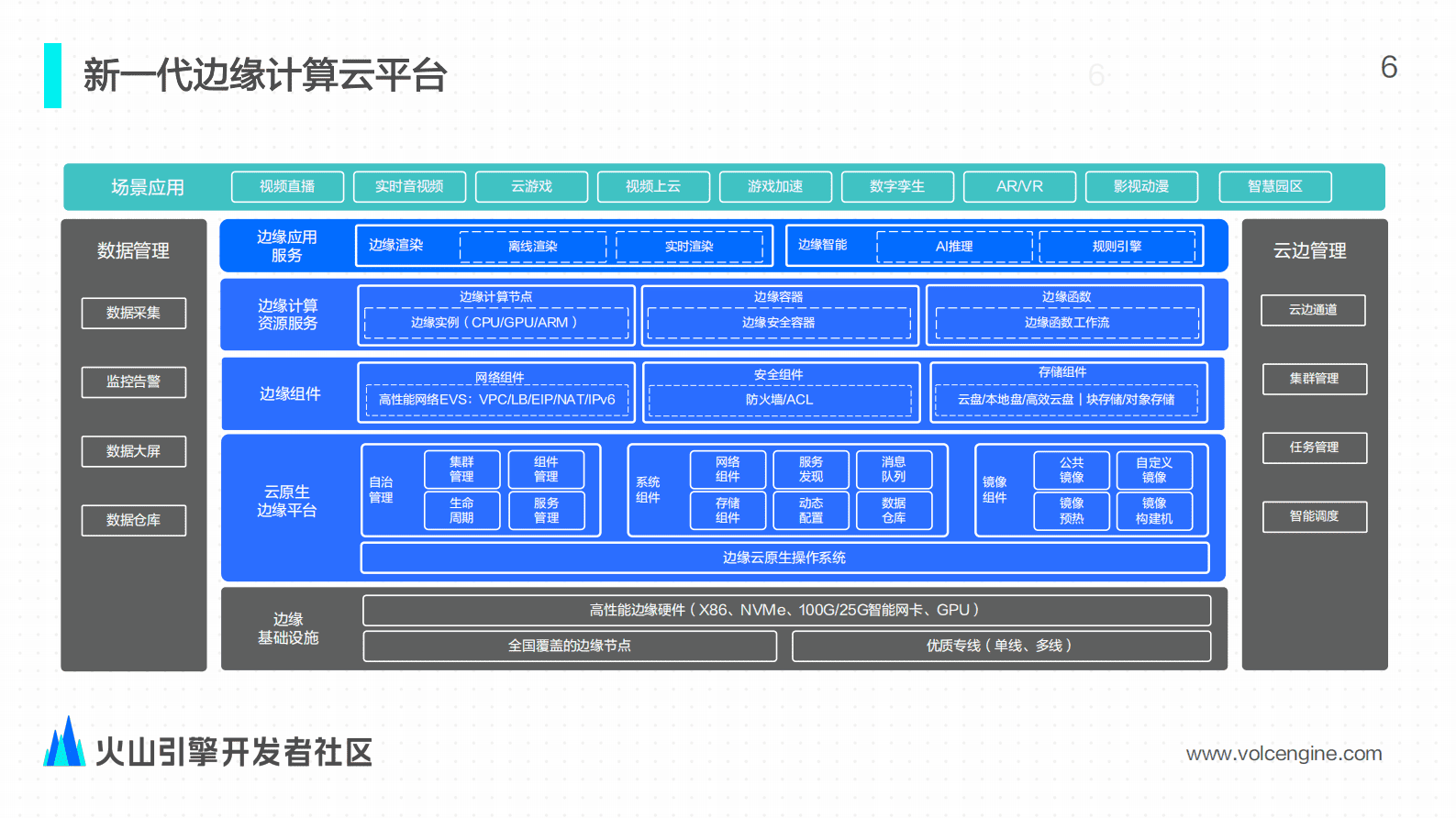 新一代边缘计算云平台

6

6

场景应用 视频直播 实时音视频 云游戏 视频上云 游戏加速 数字孪生 AR/VR 影视动漫 智慧园区

数据管理

数据采集

监控告警

数据大屏

数据仓库

边缘应用服务

边缘渲染 离线渲染 实时渲染

边缘智能 AI推理 规则引擎

边缘计算资源服务

边缘计算节点
边缘实例（CPU/GPU/ARM）

边缘容器
边缘安全容器

边缘函数
边缘函数工作流

边缘组件

网络组件
高性能网络EVS：VPC/LB/EIP/NAT/IPv6

安全组件
防火墙/ACL

存储组件
云盘/本地盘/高效云盘 | 块存储/对象存储

云原生边缘平台

自治管理 集群管理 组件管理 生命周期 服务管理

系统组件 网络组件 服务发现 消息队列 存储组件 动态配置 数据仓库

镜像组件 公共镜像 自定义镜像 镜像预热 镜像构建机

边缘云原生操作系统

边缘基础设施

高性能边缘硬件（X86、NVMe、100G/25G智能网卡、GPU）

全国覆盖的边缘节点

优质专线（单线、多线）

云边管理

云边通道

集群管理

任务管理

智能调度

火山引擎开发者社区

www.volcengine.com